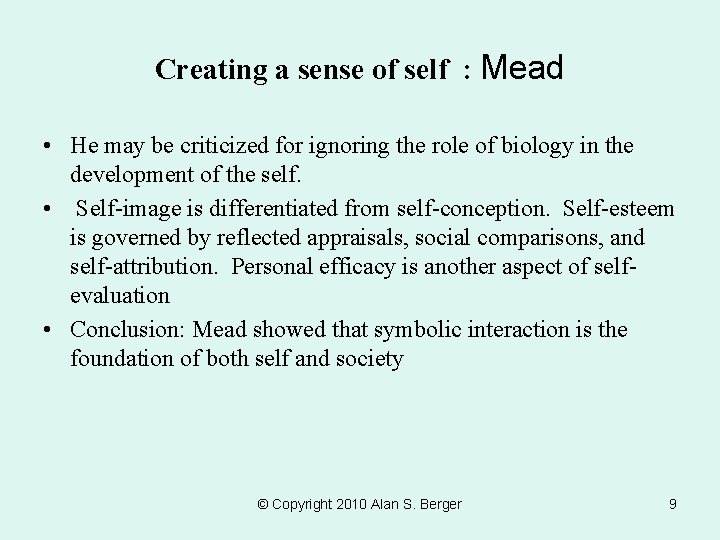 Creating a sense of self : Mead

• He may be criticized for ignoring the role of biology in the development of the self.
• Self-image is differentiated from self-conception. Self-esteem is governed by reflected appraisals, social comparisons, and self-attribution. Personal efficacy is another aspect of self-evaluation
• Conclusion: Mead showed that symbolic interaction is the foundation of both self and society

© Copyright 2010 Alan S. Berger

9